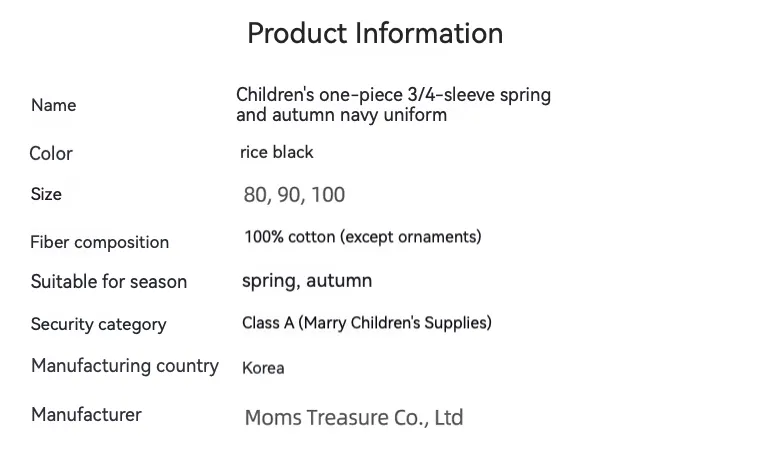 Product Information

| | |
|---|---|
| Name | Children's one-piece 3/4-sleeve spring and autumn navy uniform |
| Color | rice black |
| Size | 80, 90, 100 |
| Fiber composition | 100% cotton (except ornaments) |
| Suitable for season | spring, autumn |
| Security category | Class A (Marry Children's Supplies) |
| Manufacturing country | Korea |
| Manufacturer | Moms Treasure Co., Ltd |